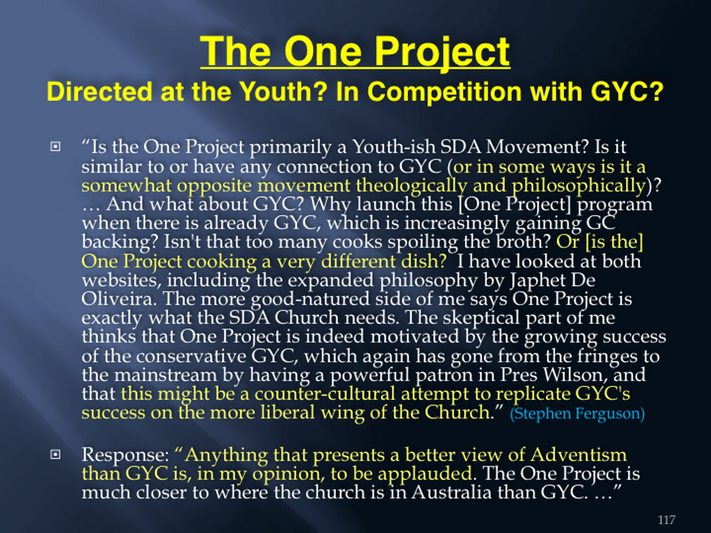 The One Project
Directed at the Youth? In Competition with GYC?

“Is the One Project primarily a Youth-ish SDA Movement? Is it similar to or have any connection to GYC (or in some ways is it a somewhat opposite movement theologically and philosophically)? … And what about GYC? Why launch this [One Project] program when there is already GYC, which is increasingly gaining GC backing? Isn't that too many cooks spoiling the broth? Or [is the] One Project cooking a very different dish? I have looked at both websites, including the expanded philosophy by Japhet De Oliveira. The more good-natured side of me says One Project is exactly what the SDA Church needs. The skeptical part of me thinks that One Project is indeed motivated by the growing success of the conservative GYC, which again has gone from the fringes to the mainstream by having a powerful patron in Pres Wilson, and that this might be a counter-cultural attempt to replicate GYC's success on the more liberal wing of the Church.” (Stephen Ferguson)

Response: “Anything that presents a better view of Adventism than GYC is, in my opinion, to be applauded. The One Project is much closer to where the church is in Australia than GYC. …”

117